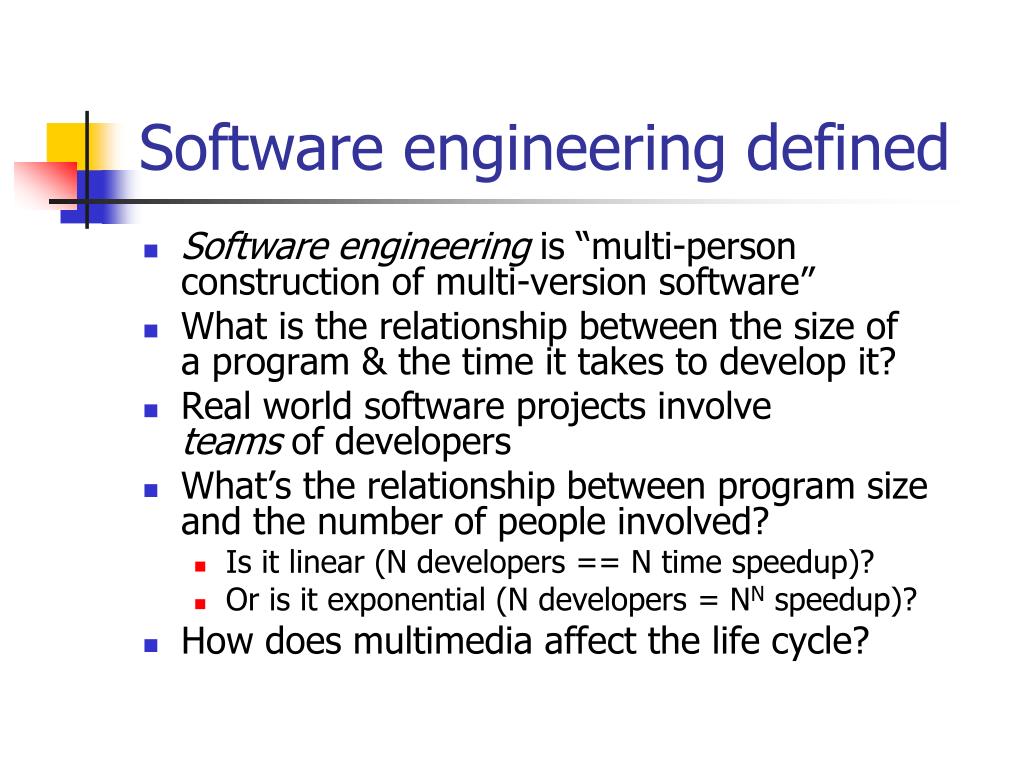 Software engineering defined

- Software engineering is “multi-person construction of multi-version software”
- What is the relationship between the size of a program & the time it takes to develop it?
- Real world software projects involve teams of developers
- What’s the relationship between program size and the number of people involved?
  - Is it linear (N developers == N time speedup)?
  - Or is it exponential (N developers = $N^N$ speedup)?
- How does multimedia affect the life cycle?